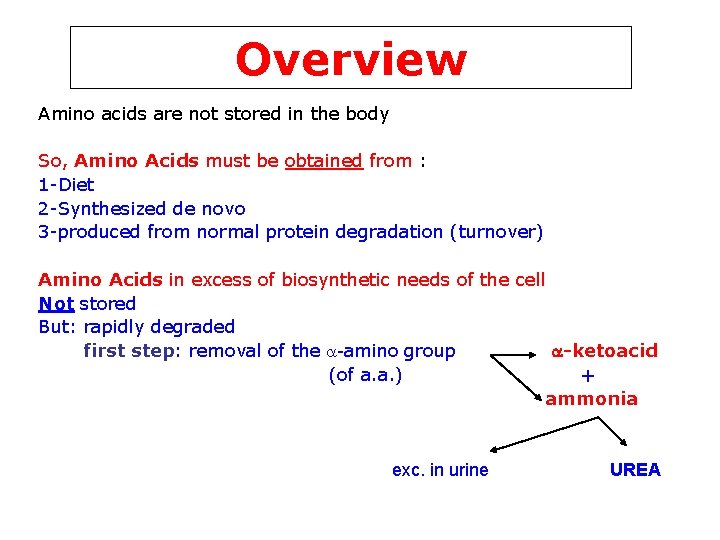 Overview

Amino acids are not stored in the body

So, Amino Acids must be obtained from :
1-Diet
2-Synthesized de novo
3-produced from normal protein degradation (turnover)

Amino Acids in excess of biosynthetic needs of the cell
Not stored
But: rapidly degraded
first step: removal of the $\alpha$-amino group (of a.a.)

$\alpha$-ketoacid
+
ammonia

exc. in urine

UREA